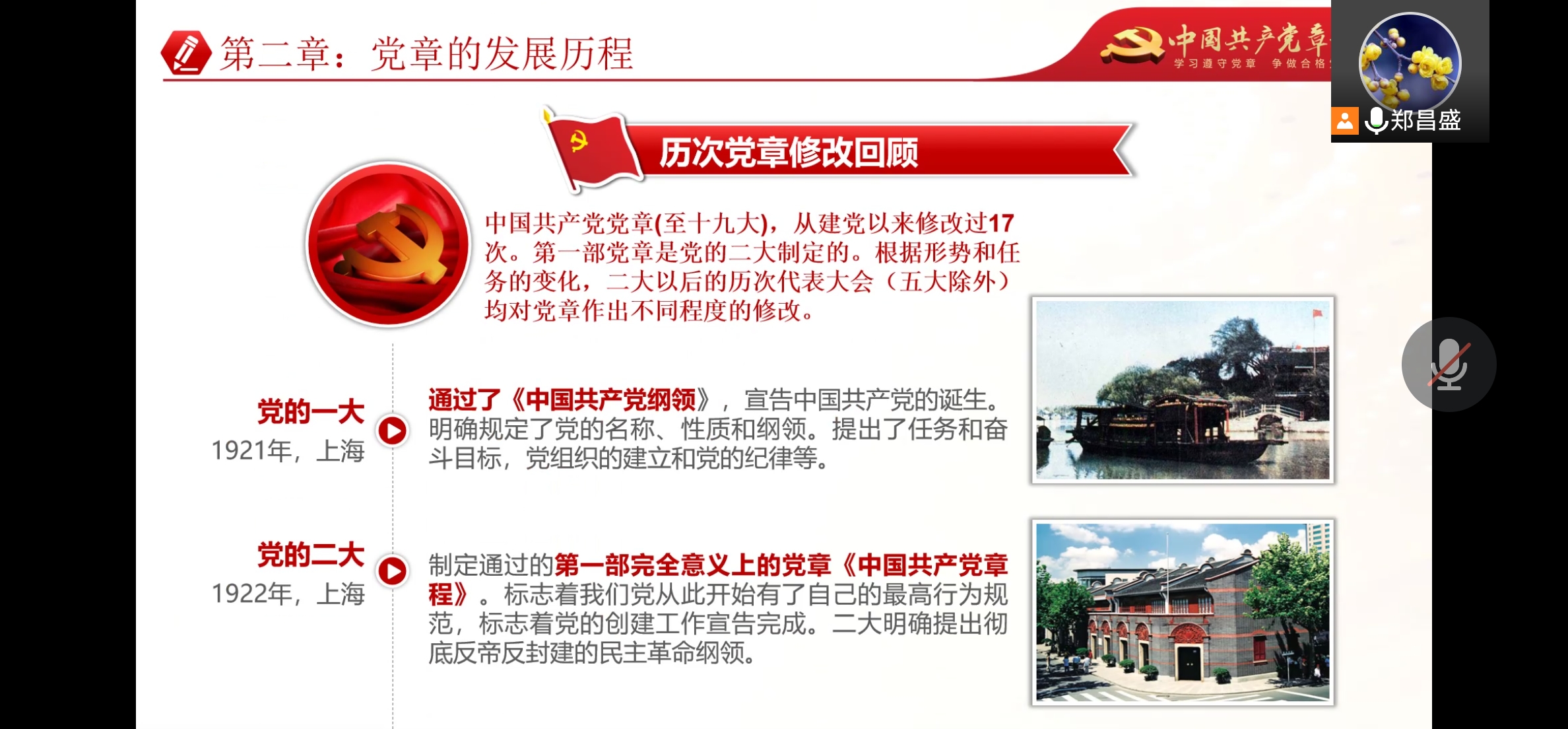 第二章：党章的发展历程

中国共产党章
学习遵守党章　争做合格

郑昌盛

历次党章修改回顾

中国共产党党章(至十九大)，从建党以来修改过17次。第一部党章是党的二大制定的。根据形势和任务的变化，二大以后的历次代表大会（五大除外）均对党章作出不同程度的修改。

党的一大
1921年，上海

通过了《中国共产党纲领》，宣告中国共产党的诞生。明确规定了党的名称、性质和纲领。提出了任务和奋斗目标，党组织的建立和党的纪律等。

党的二大
1922年，上海

制定通过的第一部完全意义上的党章《中国共产党章程》。标志着我们党从此开始有了自己的最高行为规范，标志着党的创建工作宣告完成。二大明确提出彻底反帝反封建的民主革命纲领。